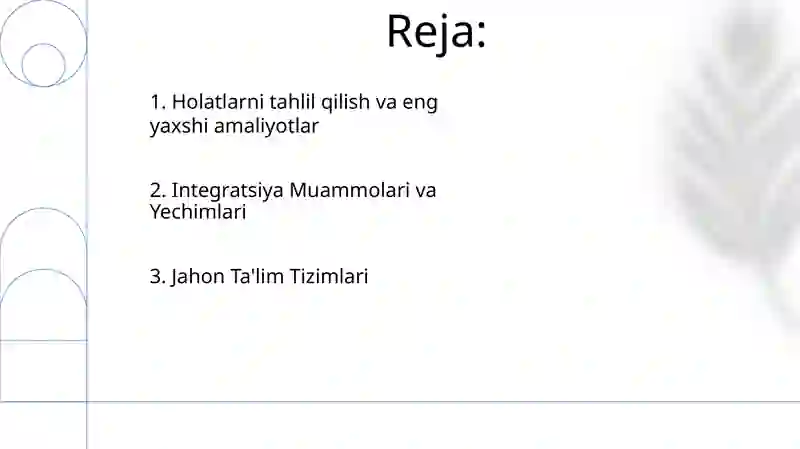 Reja:

1. Holatlarni tahlil qilish va eng yaxshi amaliyotlar

2. Integratsiya Muammolari va Yechimlari

3. Jahon Ta'lim Tizimlari